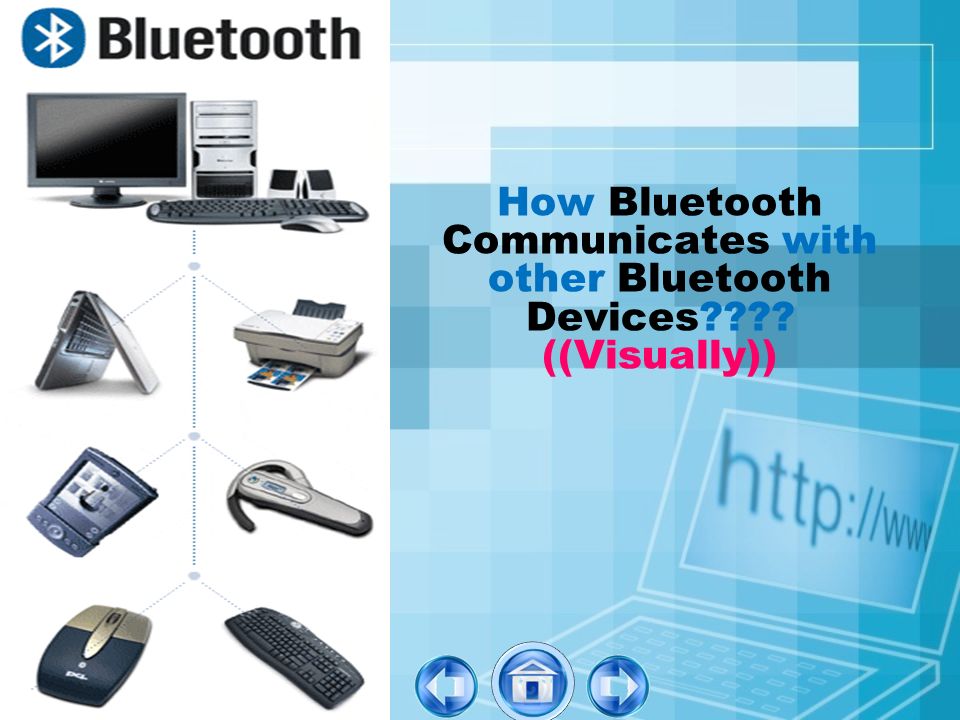 Bluetooth

How Bluetooth Communicates with other Bluetooth Devices????
((Visually))

http://www